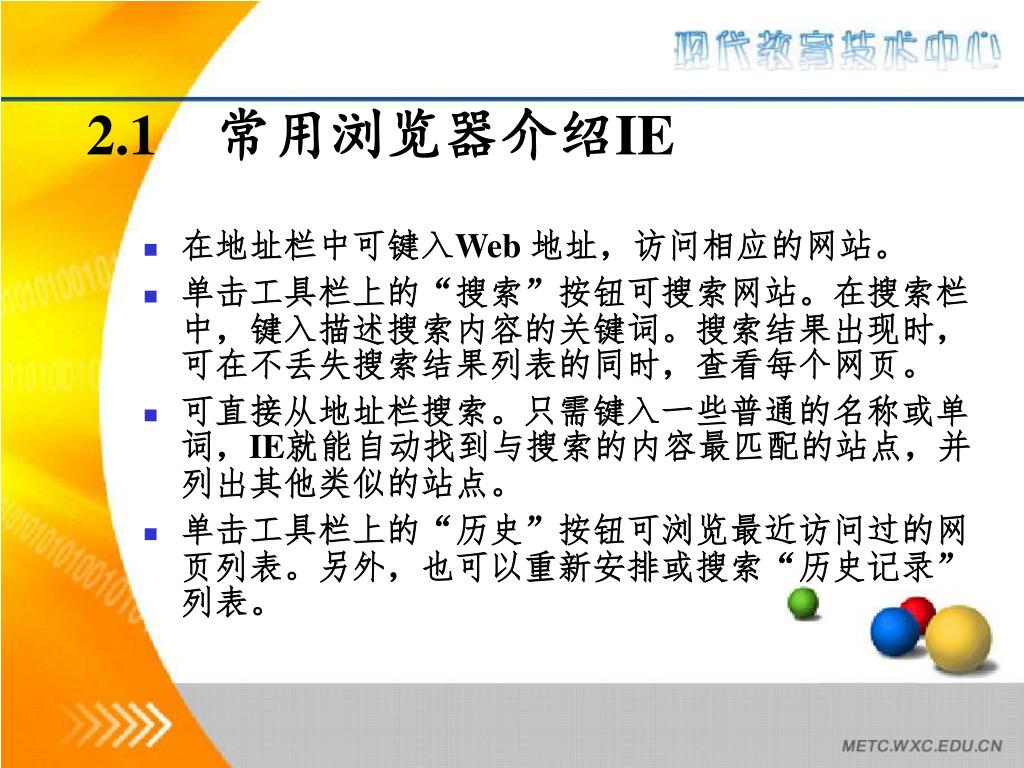 现代教育技术中心

2.1 常用浏览器介绍IE

- 在地址栏中可键入Web 地址，访问相应的网站。
- 单击工具栏上的“搜索”按钮可搜索网站。在搜索栏中，键入描述搜索内容的关键词。搜索结果出现时，可在不丢失搜索结果列表的同时，查看每个网页。
- 可直接从地址栏搜索。只需键入一些普通的名称或单词，IE就能自动找到与搜索的内容最匹配的站点，并列出其他类似的站点。
- 单击工具栏上的“历史”按钮可浏览最近访问过的网页列表。另外，也可以重新安排或搜索“历史记录”列表。

METC.WXC.EDU.CN